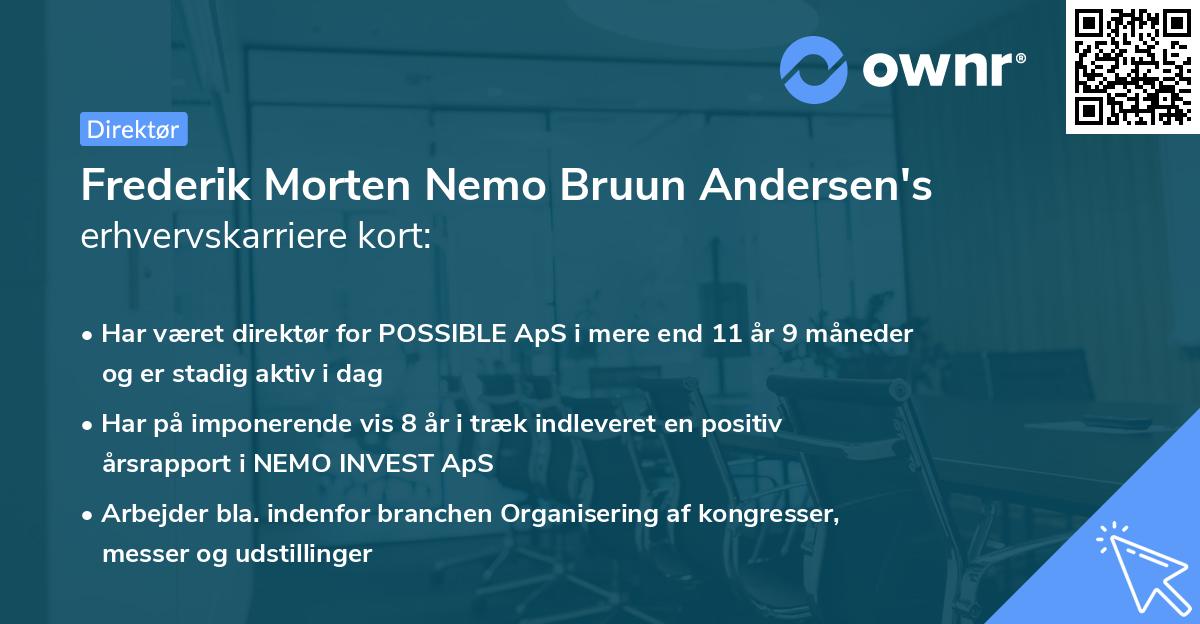 ownr®

Direktør

Frederik Morten Nemo Bruun Andersen's erhvervskarriere kort:

• Har været direktør for POSSIBLE ApS i mere end 11 år 9 måneder og er stadig aktiv i dag

• Har på imponerende vis 8 år i træk indleveret en positiv årsrapport i NEMO INVEST ApS

• Arbejder bla. indenfor branchen Organisering af kongresser, messer og udstillinger